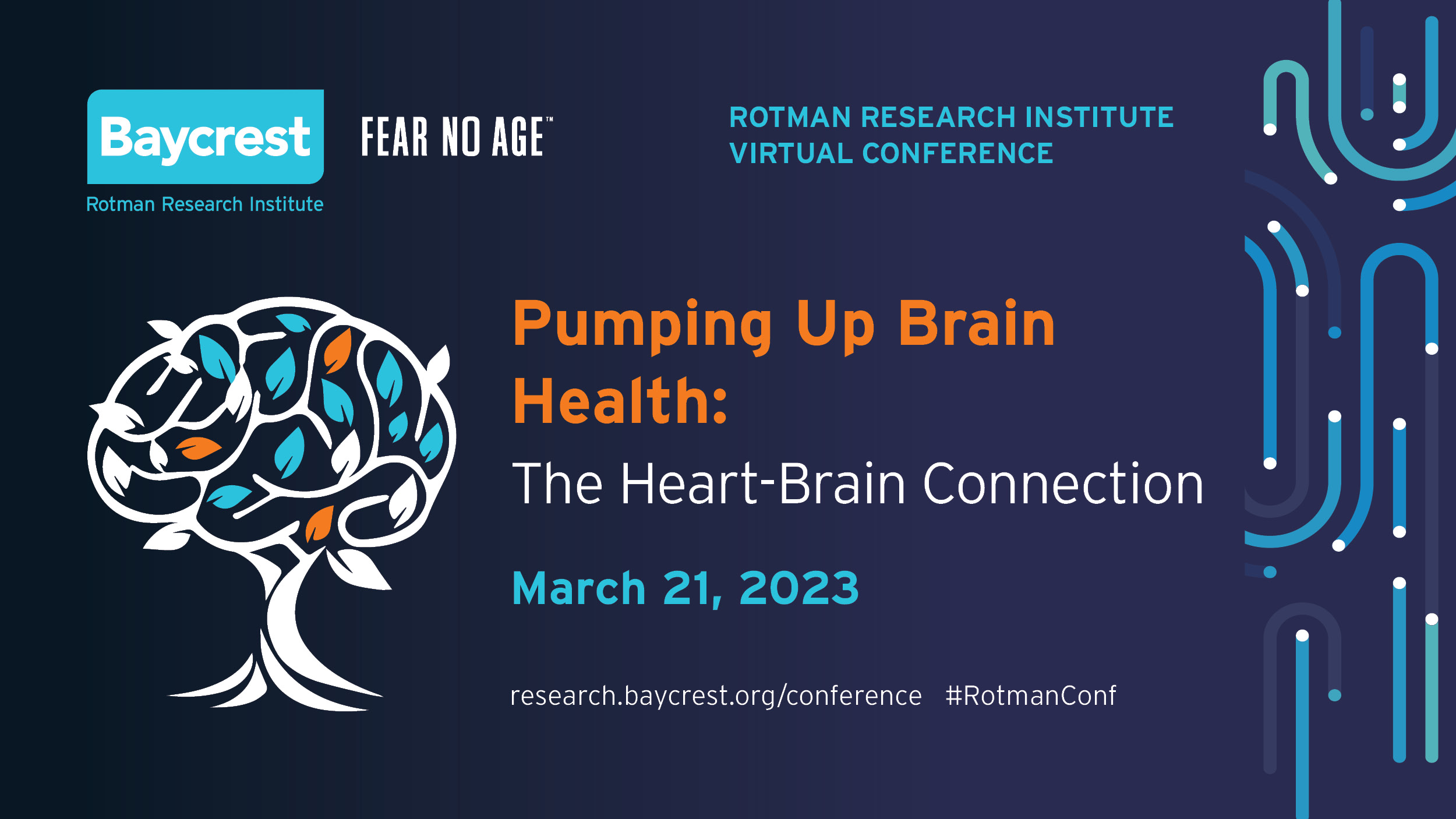 Baycrest
Rotman Research Institute

FEAR NO AGE™

ROTMAN RESEARCH INSTITUTE
VIRTUAL CONFERENCE

Pumping Up Brain Health:
The Heart-Brain Connection

March 21, 2023

research.baycrest.org/conference #RotmanConf